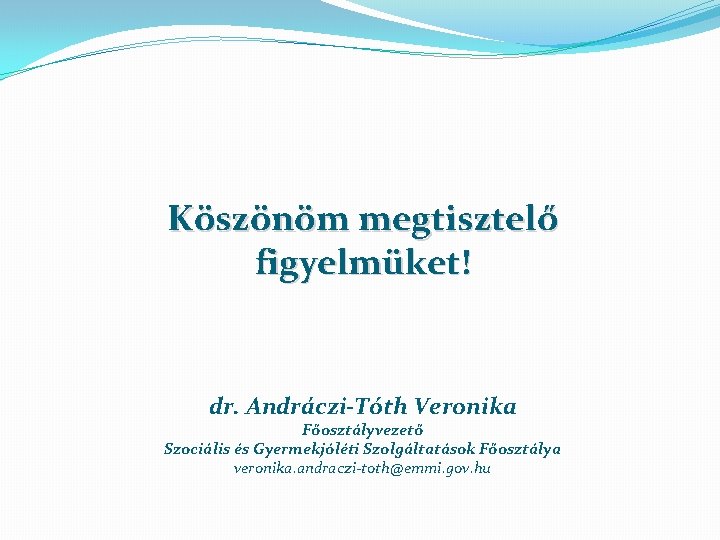 Köszönöm megtisztelő figyelmüket!

dr. Andráczi-Tóth Veronika
Főosztályvezető
Szociális és Gyermekjóléti Szolgáltatások Főosztálya
veronika.andraczi-toth@emmi.gov.hu